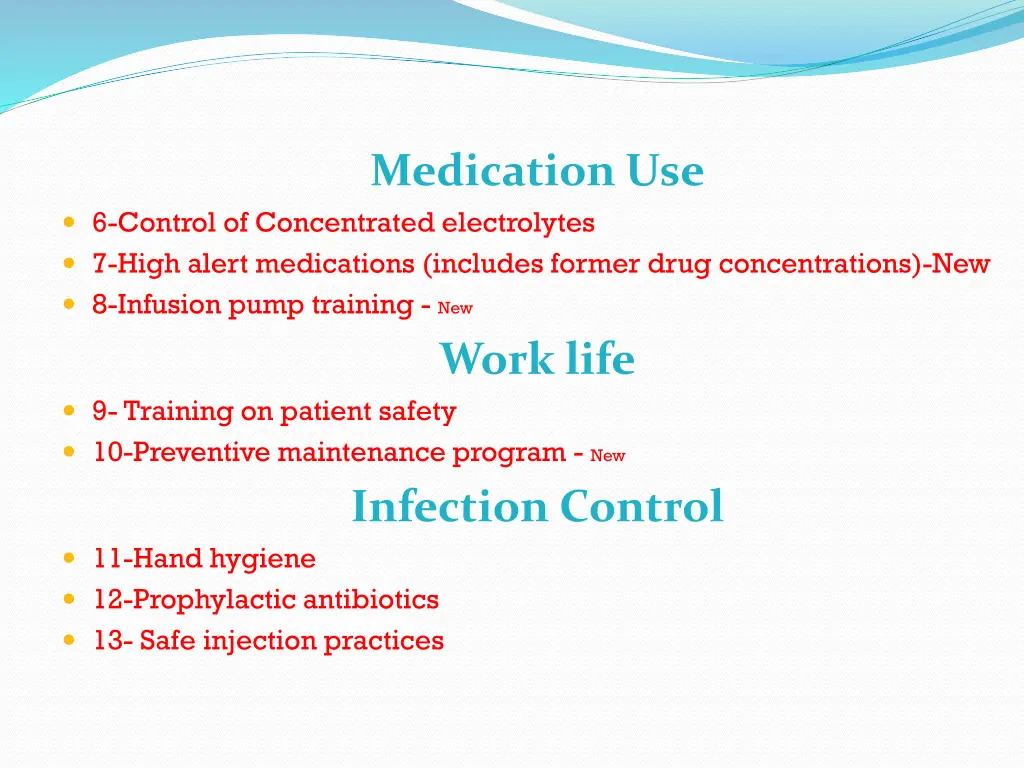 Medication Use

- 6-Control of Concentrated electrolytes
- 7-High alert medications (includes former drug concentrations)-New
- 8-Infusion pump training - New

Work life

- 9- Training on patient safety
- 10-Preventive maintenance program - New

Infection Control

- 11-Hand hygiene
- 12-Prophylactic antibiotics
- 13- Safe injection practices